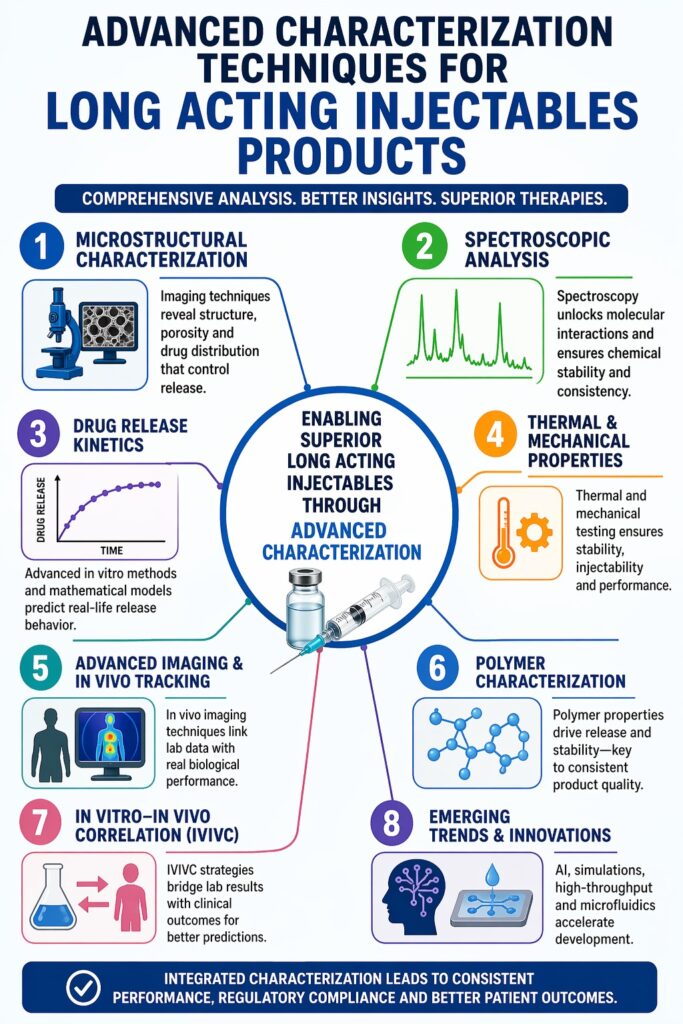 ADVANCED CHARACTERIZATION TECHNIQUES FOR
LONG ACTING INJECTABLES PRODUCTS

COMPREHENSIVE ANALYSIS. BETTER INSIGHTS. SUPERIOR THERAPIES.

1 MICROSTRUCTURAL CHARACTERIZATION

Imaging techniques reveal structure, porosity and drug distribution that control release.

2 SPECTROSCOPIC ANALYSIS

Spectroscopy unlocks molecular interactions and ensures chemical stability and consistency.

3 DRUG RELEASE KINETICS

DRUG RELEASE
TIME

Advanced in vitro methods and mathematical models predict real-life release behavior.

ENABLING SUPERIOR LONG ACTING INJECTABLES THROUGH ADVANCED CHARACTERIZATION

4 THERMAL & MECHANICAL PROPERTIES

Thermal and mechanical testing ensures stability, injectability and performance.

5 ADVANCED IMAGING & IN VIVO TRACKING

In vivo imaging techniques link lab data with real biological performance.

6 POLYMER CHARACTERIZATION

Polymer properties drive release and stability—key to consistent product quality.

7 IN VITRO–IN VIVO CORRELATION (IVIVC)

IVIVC strategies bridge lab results with clinical outcomes for better predictions.

8 EMERGING TRENDS & INNOVATIONS

AI, simulations, high-throughput and microfluidics accelerate development.

INTEGRATED CHARACTERIZATION LEADS TO CONSISTENT PERFORMANCE, REGULATORY COMPLIANCE AND BETTER PATIENT OUTCOMES.